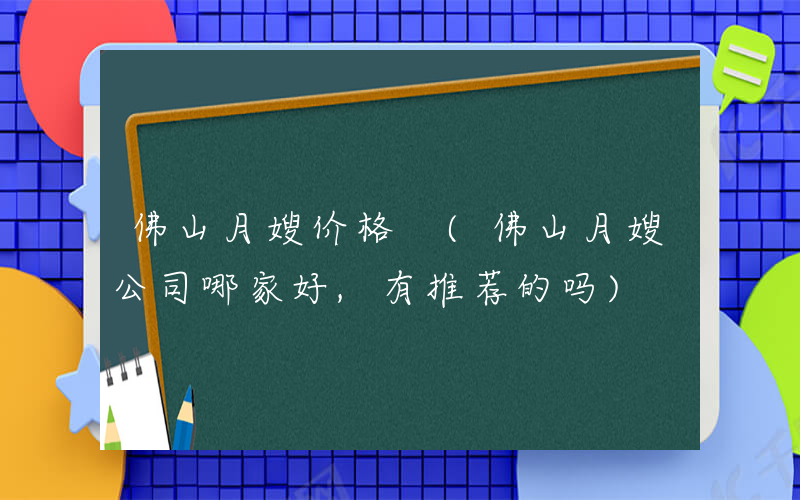 佛山月嫂价格 （佛山月嫂公司哪家好，有推荐的吗）